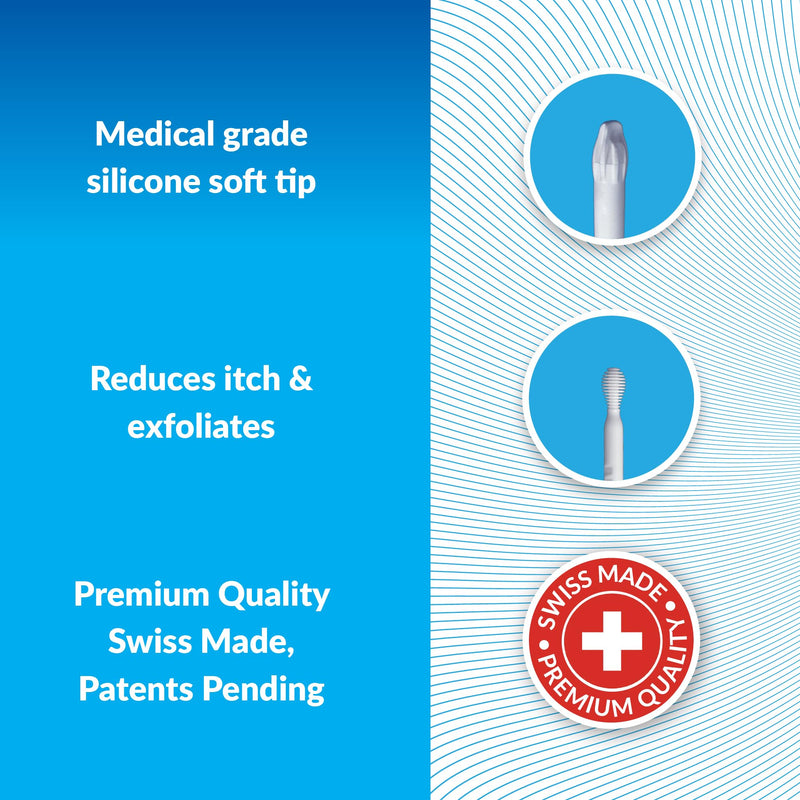 Medical grade silicone soft tip

Reduces itch & exfoliates

Premium Quality Swiss Made, Patents Pending

SWISS MADE • PREMIUM QUALITY •